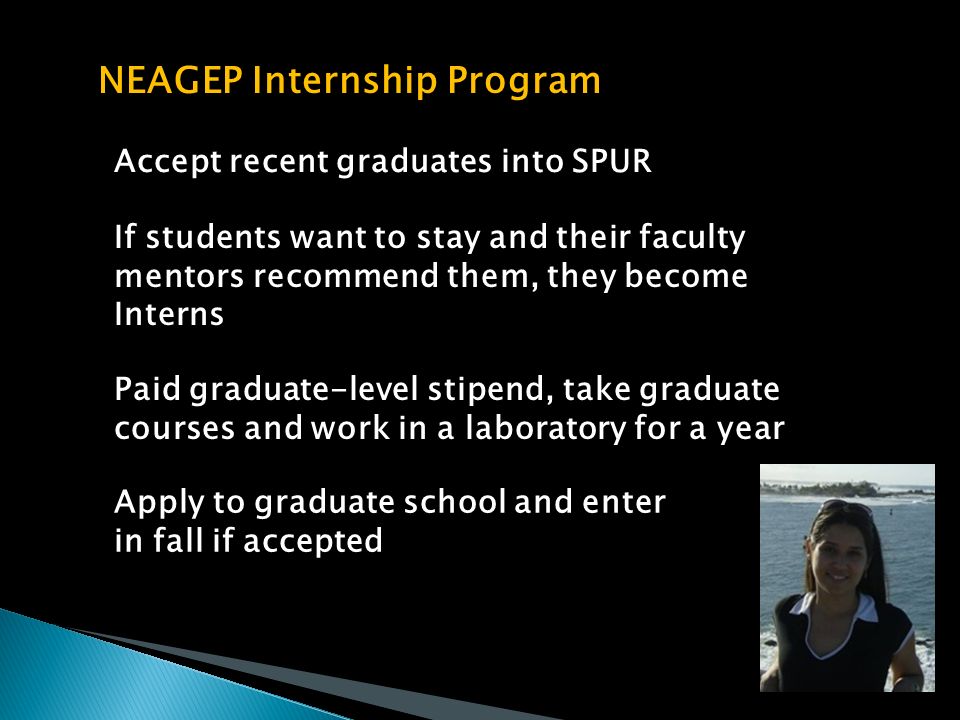 NEAGEP Internship Program

Accept recent graduates into SPUR

If students want to stay and their faculty mentors recommend them, they become Interns

Paid graduate-level stipend, take graduate courses and work in a laboratory for a year

Apply to graduate school and enter in fall if accepted